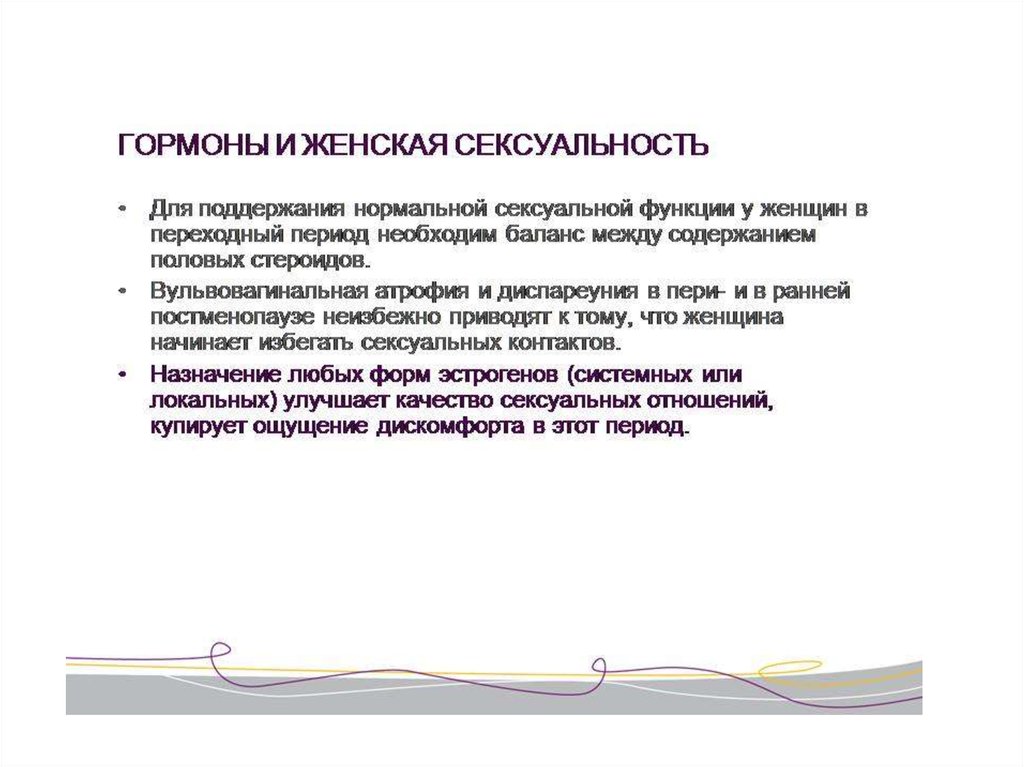 ГОРМОНЫ И ЖЕНСКАЯ СЕКСУАЛЬНОСТЬ

• Для поддержания нормальной сексуальной функции у женщин в переходный период необходим баланс между содержанием половых стероидов.

• Вульвовагинальная атрофия и диспареуния в пери- и в ранней постменопаузе неизбежно приводят к тому, что женщина начинает избегать сексуальных контактов.

• Назначение любых форм эстрогенов (системных или локальных) улучшает качество сексуальных отношений, купирует ощущение дискомфорта в этот период.